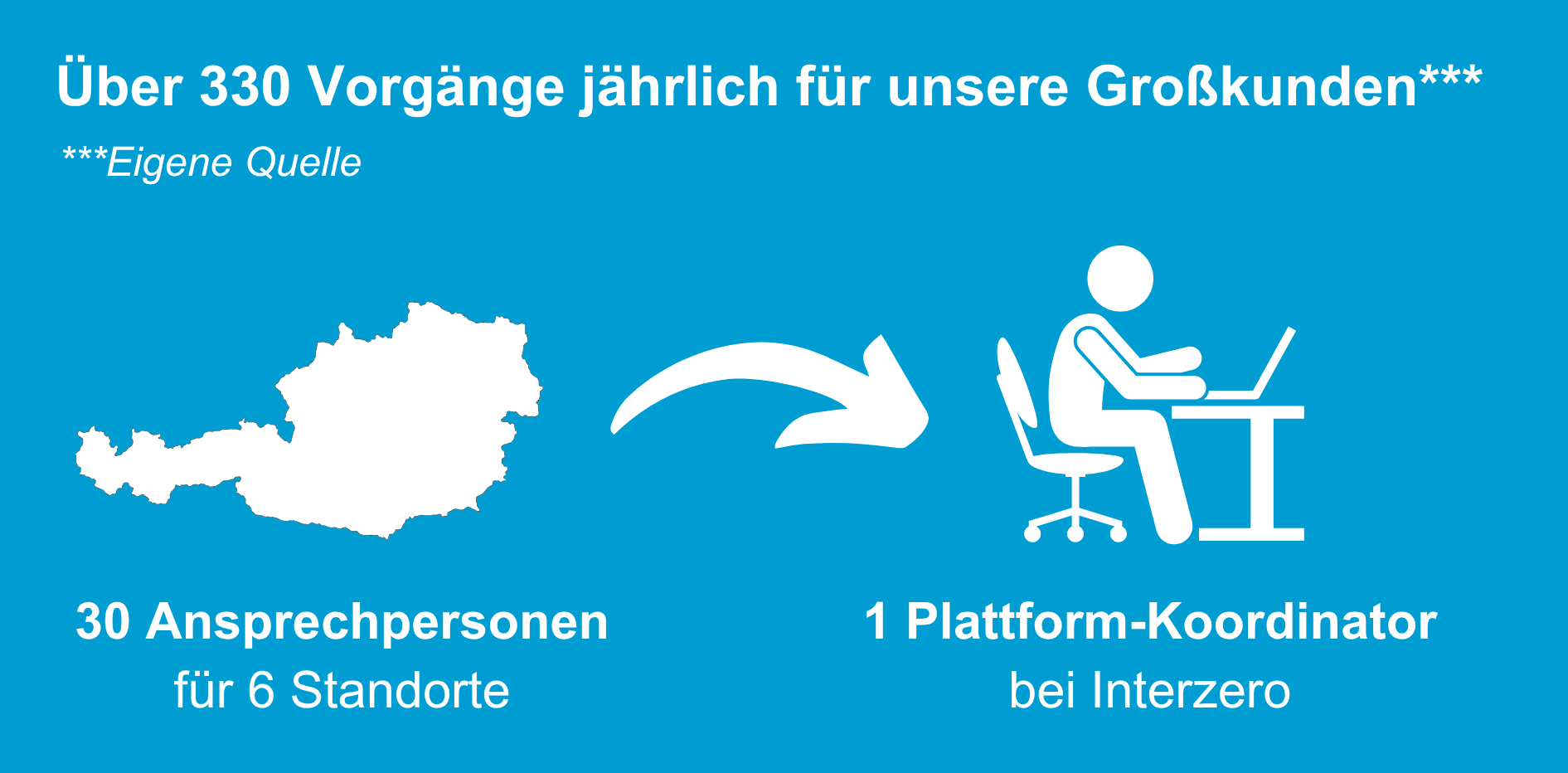 Über 330 Vorgänge jährlich für unsere Großkunden***

***Eigene Quelle

30 Ansprechpersonen
für 6 Standorte

1 Plattform-Koordinator
bei Interzero